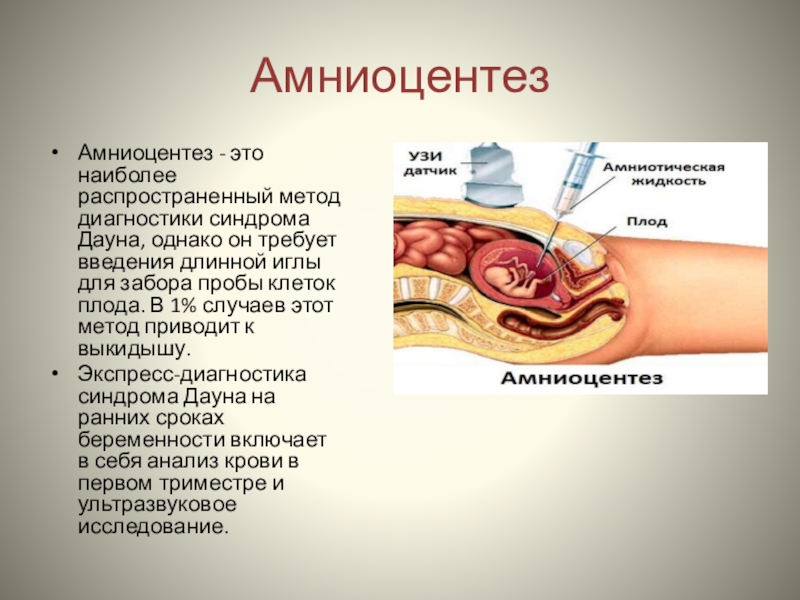 Амниоцентез

• Амниоцентез - это наиболее распространенный метод диагностики синдрома Дауна, однако он требует введения длинной иглы для забора пробы клеток плода. В 1% случаев этот метод приводит к выкидышу.
• Экспресс-диагностика синдрома Дауна на ранних сроках беременности включает в себя анализ крови в первом триместре и ультразвуковое исследование.

УЗИ датчик
Амниотическая жидкость
Плод
Амниоцентез